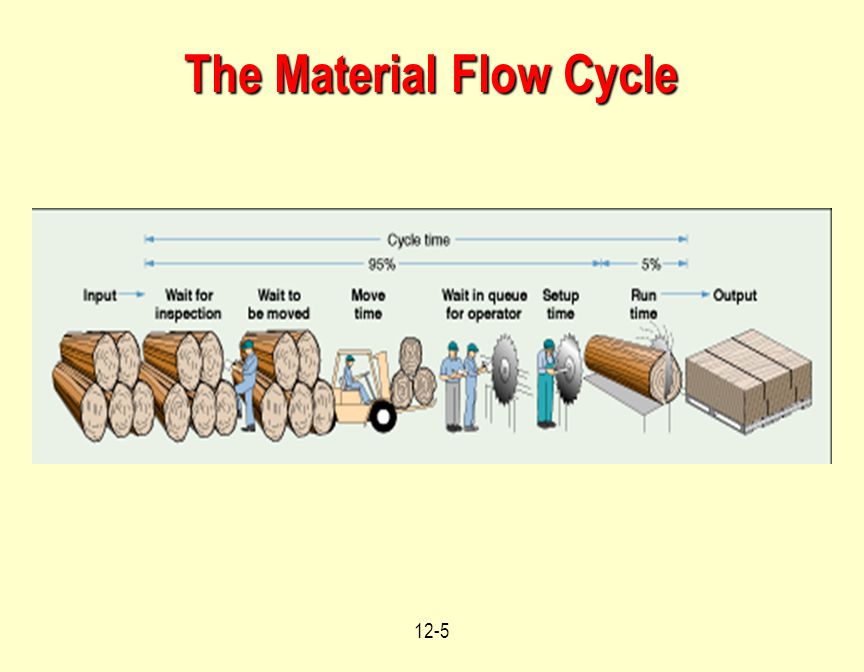 The Material Flow Cycle

Cycle time

95%

5%

Input

Wait for inspection

Wait to be moved

Move time

Wait in queue for operator

Setup time

Run time

Output

12-5